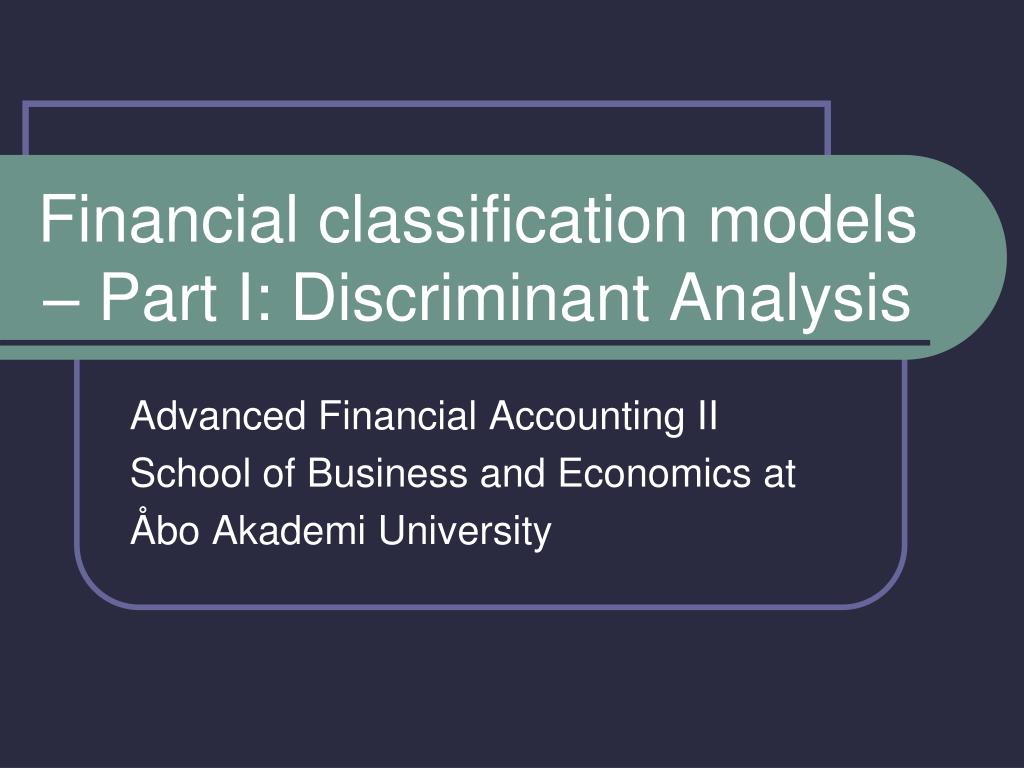 Financial classification models – Part I: Discriminant Analysis

Advanced Financial Accounting II
School of Business and Economics at Åbo Akademi University